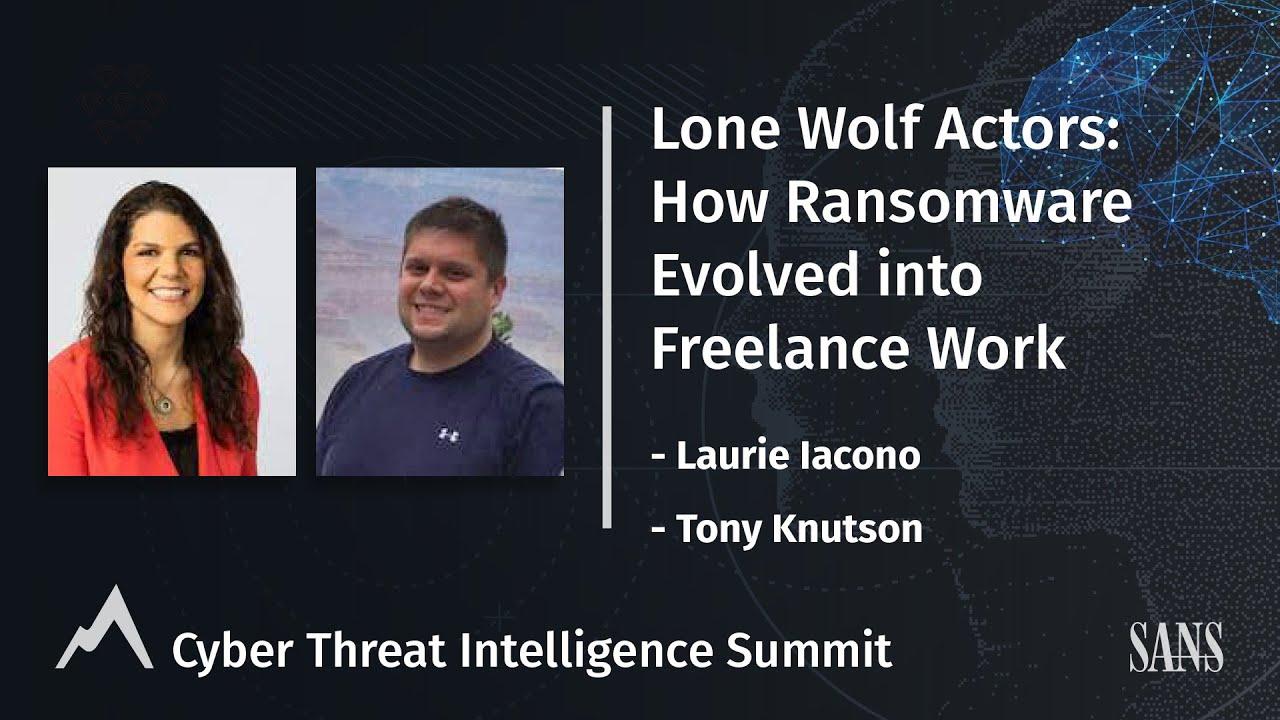 Lone Wolf Actors: How Ransomware Evolved into Freelance Work

- Laurie Iacono

- Tony Knutson

Cyber Threat Intelligence Summit

SANS